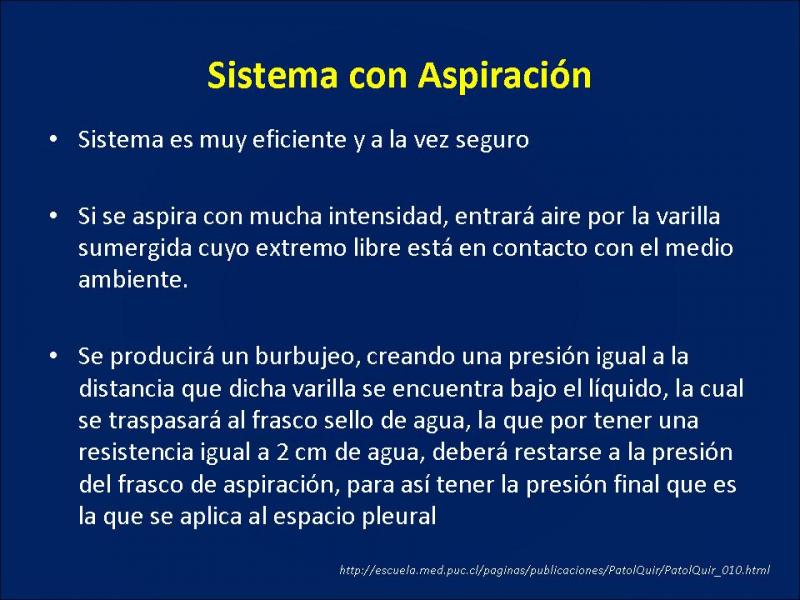 Sistema con Aspiración

• Sistema es muy eficiente y a la vez seguro

• Si se aspira con mucha intensidad, entrará aire por la varilla sumergida cuyo extremo libre está en contacto con el medio ambiente.

• Se producirá un burbujeo, creando una presión igual a la distancia que dicha varilla se encuentra bajo el líquido, la cual se traspasará al frasco sello de agua, la que por tener una resistencia igual a 2 cm de agua, deberá restarse a la presión del frasco de aspiración, para así tener la presión final que es la que se aplica al espacio pleural

http://escuela.med.puc.cl/paginas/publicaciones/PatolQuir/PatolQuir_010.html